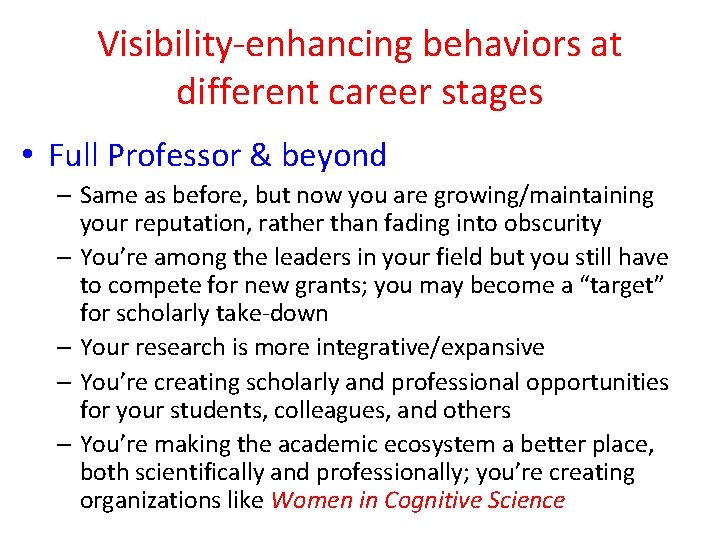 Visibility-enhancing behaviors at different career stages

• Full Professor & beyond
– Same as before, but now you are growing/maintaining your reputation, rather than fading into obscurity
– You're among the leaders in your field but you still have to compete for new grants; you may become a "target" for scholarly take-down
– Your research is more integrative/expansive
– You're creating scholarly and professional opportunities for your students, colleagues, and others
– You're making the academic ecosystem a better place, both scientifically and professionally; you're creating organizations like Women in Cognitive Science